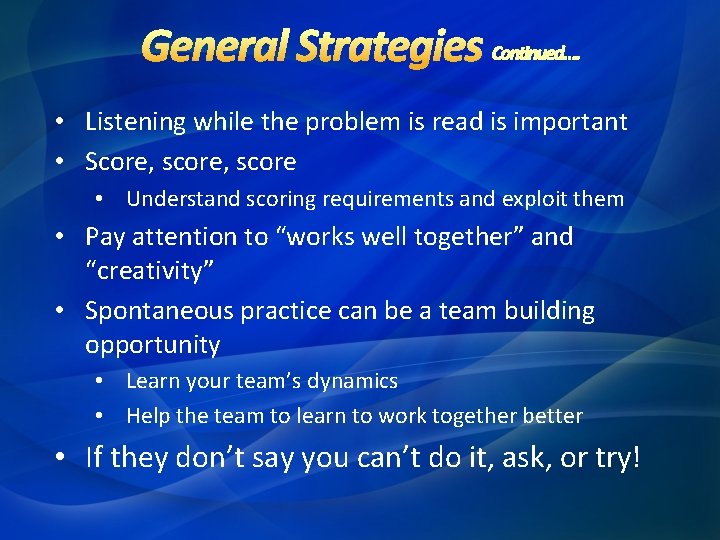 General Strategies Continued…

• Listening while the problem is read is important
• Score, score, score
  • Understand scoring requirements and exploit them
• Pay attention to “works well together” and “creativity”
• Spontaneous practice can be a team building opportunity
  • Learn your team’s dynamics
  • Help the team to learn to work together better
• If they don’t say you can’t do it, ask, or try!